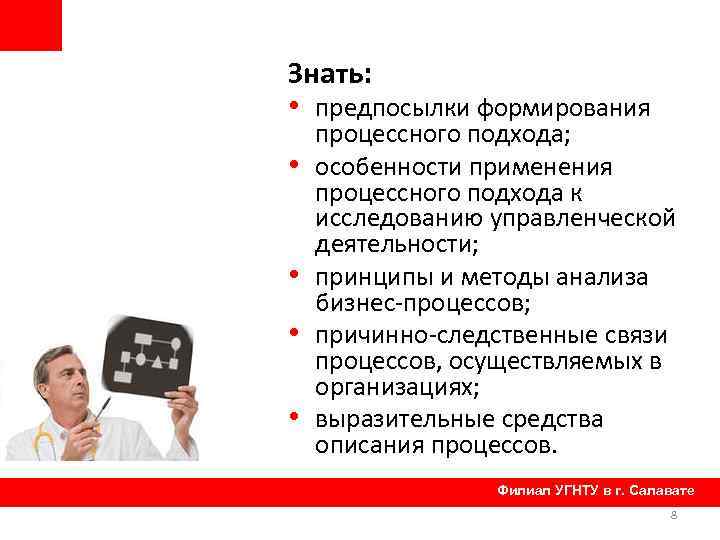 Знать:
• предпосылки формирования процессного подхода;
• особенности применения процессного подхода к исследованию управленческой деятельности;
• принципы и методы анализа бизнес-процессов;
• причинно-следственные связи процессов, осуществляемых в организациях;
• выразительные средства описания процессов.

Филиал УГНТУ в г. Салавате

8